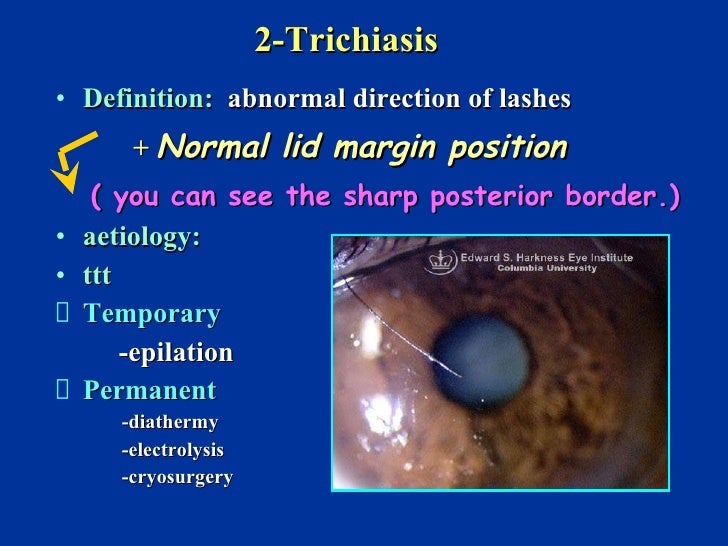 2-Trichiasis

• Definition: abnormal direction of lashes

+ Normal lid margin position

( you can see the sharp posterior border.)

• aetiology:

• ttt

 Temporary

-epilation

 Permanent

-diathermy

-electrolysis

-cryosurgery

Edward S. Harkness Eye Institute
Columbia University